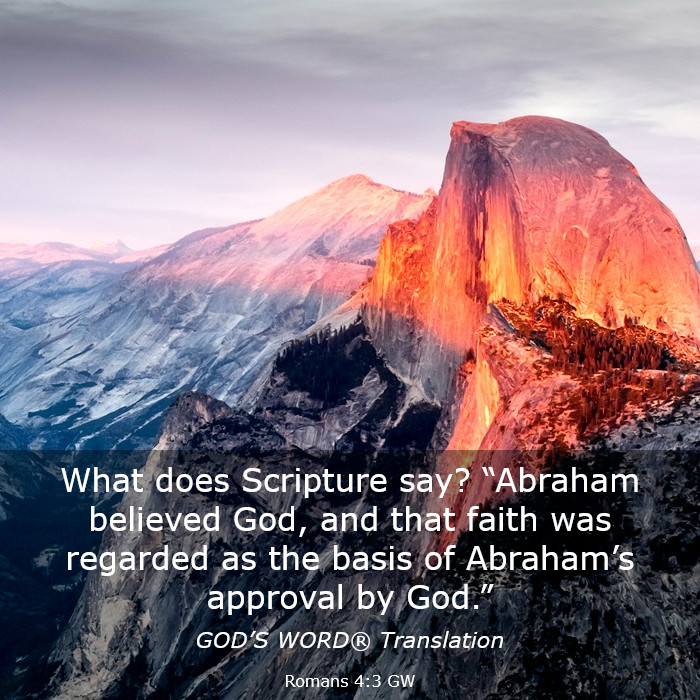 What does Scripture say? “Abraham believed God, and that faith was regarded as the basis of Abraham’s approval by God.”

GOD’S WORD® Translation

Romans 4:3 GW